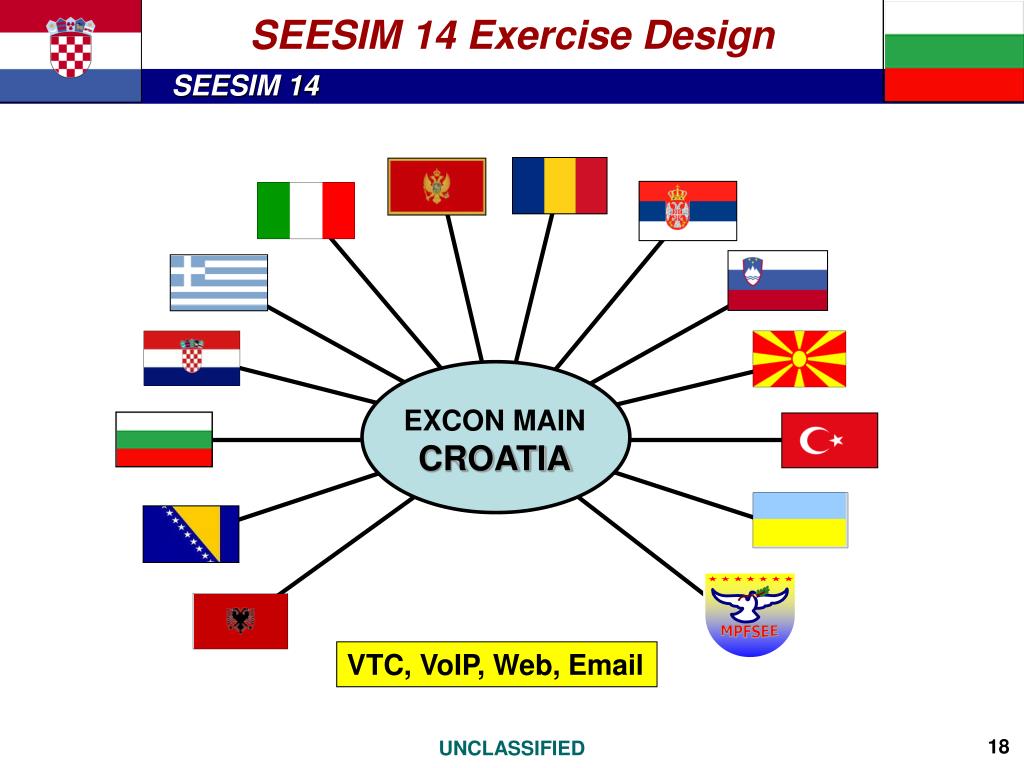 SEESIM 14 Exercise Design

SEESIM 14

EXCON MAIN
CROATIA

MPFSEE

VTC, VoIP, Web, Email

UNCLASSIFIED

18